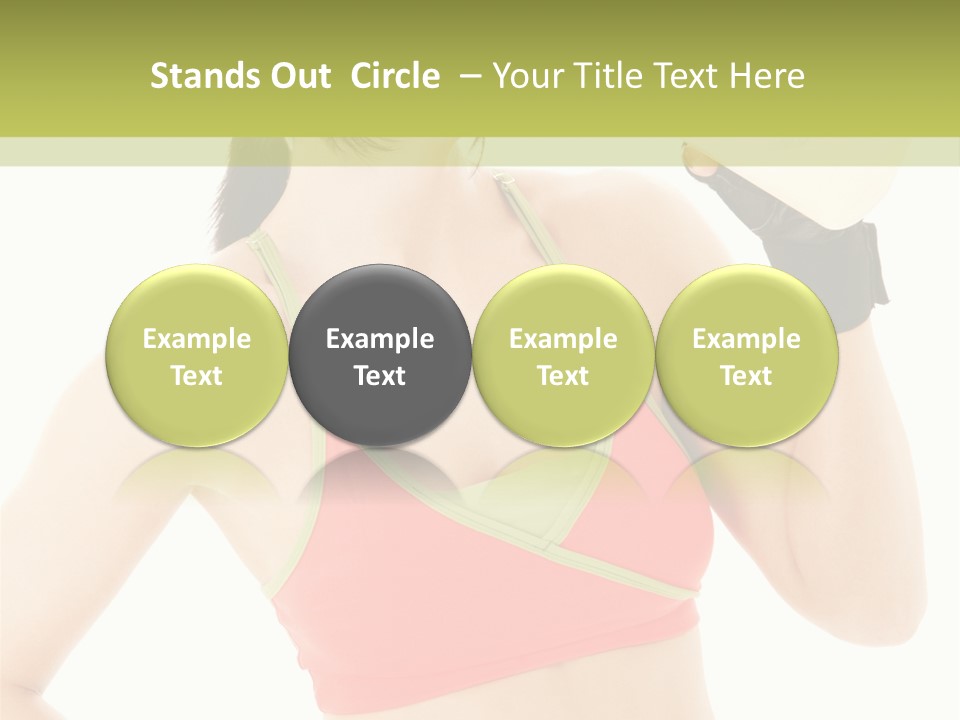 Stands Out Circle – Your Title Text Here

Example Text

Example Text

Example Text

Example Text